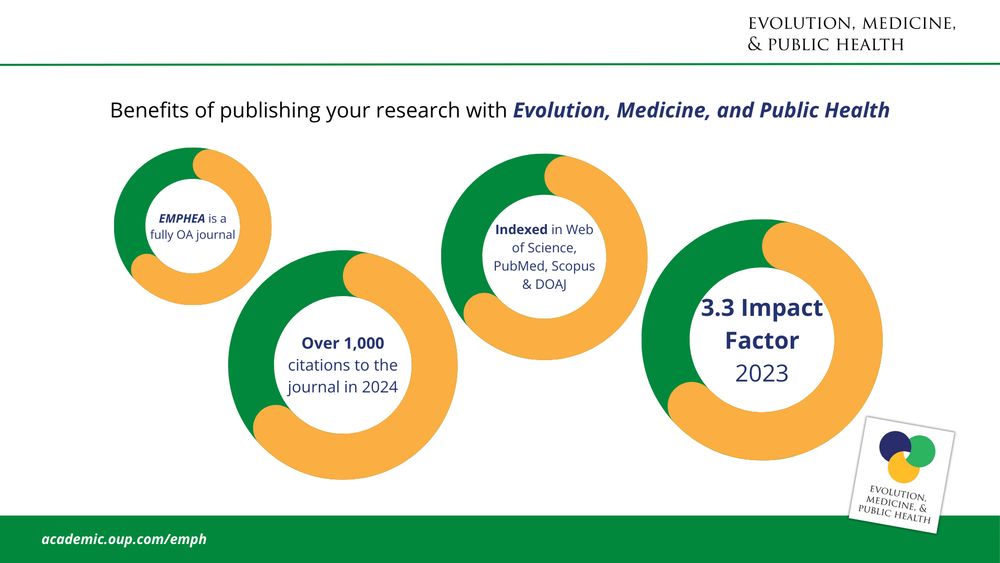 EVOLUTION, MEDICINE, & PUBLIC HEALTH

Benefits of publishing your research with Evolution, Medicine, and Public Health

EMPHEA is a fully OA journal

Over 1,000 citations to the journal in 2024

Indexed in Web of Science, PubMed, Scopus & DOAJ

3.3 Impact Factor 2023

EVOLUTION, MEDICINE, & PUBLIC HEALTH

academic.oup.com/emph